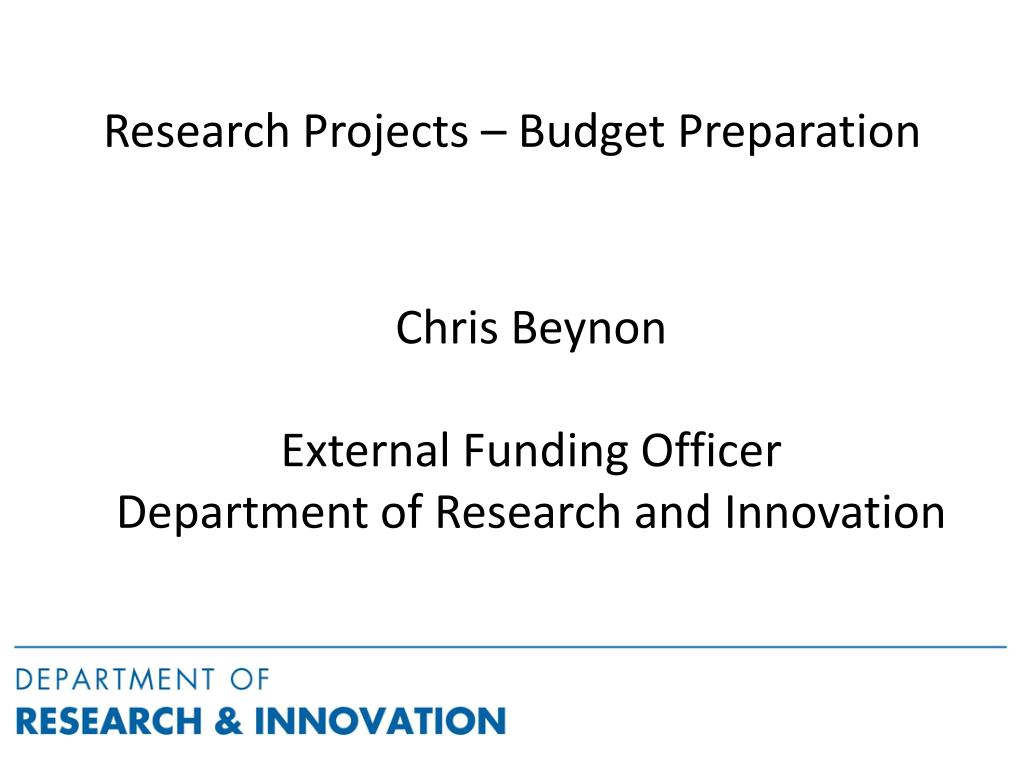 Research Projects – Budget Preparation

Chris Beynon

External Funding Officer
Department of Research and Innovation

DEPARTMENT OF
RESEARCH & INNOVATION